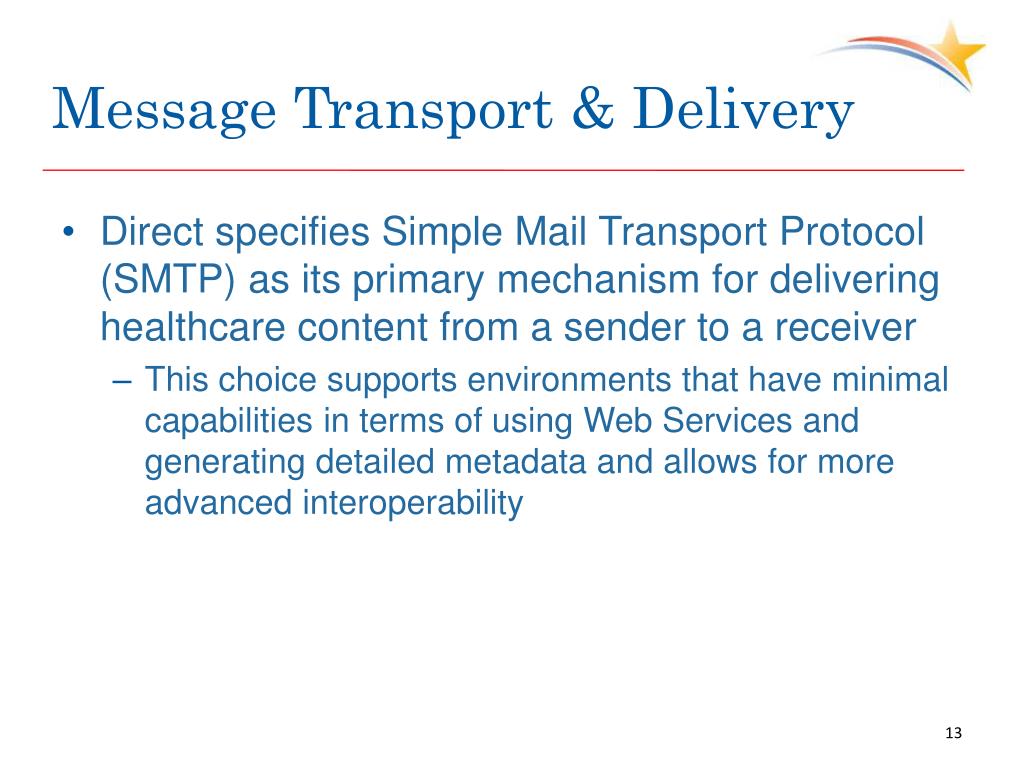 Message Transport & Delivery

• Direct specifies Simple Mail Transport Protocol (SMTP) as its primary mechanism for delivering healthcare content from a sender to a receiver
– This choice supports environments that have minimal capabilities in terms of using Web Services and generating detailed metadata and allows for more advanced interoperability

13